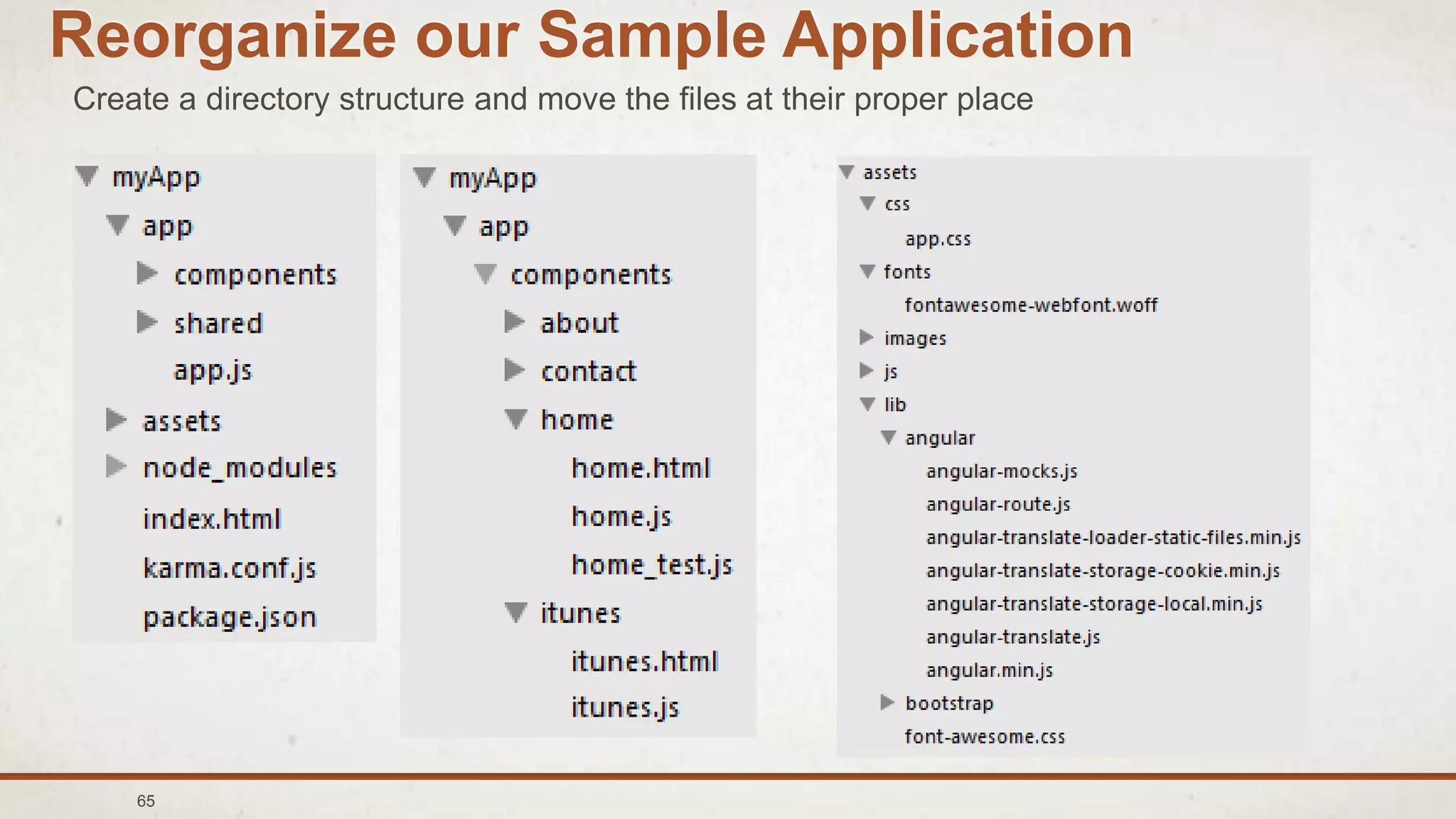 Reorganize our Sample Application

Create a directory structure and move the files at their proper place

myApp
app
components
shared
app.js
assets
node_modules
index.html
karma.conf.js
package.json

myApp
app
components
about
contact
home
home.html
home.js
home_test.js
itunes
itunes.html
itunes.js

assets
css
app.css
fonts
fontawesome-webfont.woff
images
js
lib
angular
angular-mocks.js
angular-route.js
angular-translate-loader-static-files.min.js
angular-translate-storage-cookie.min.js
angular-translate-storage-local.min.js
angular-translate.js
angular.min.js
bootstrap
font-awesome.css

65